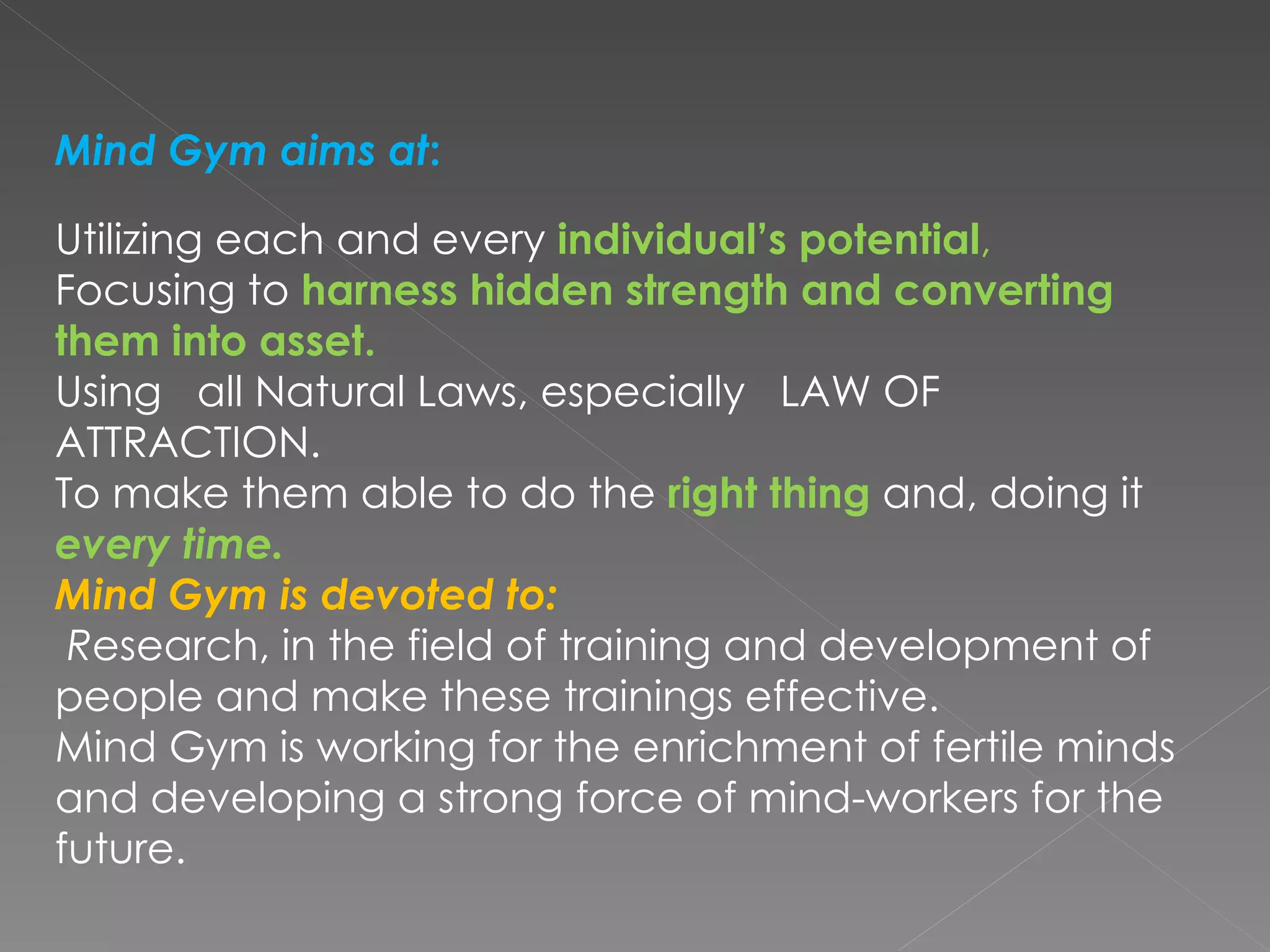 Mind Gym aims at:

Utilizing each and every individual's potential,
Focusing to harness hidden strength and converting them into asset.
Using all Natural Laws, especially LAW OF ATTRACTION.
To make them able to do the right thing and, doing it every time.
Mind Gym is devoted to:
Research, in the field of training and development of people and make these trainings effective.
Mind Gym is working for the enrichment of fertile minds and developing a strong force of mind-workers for the future.